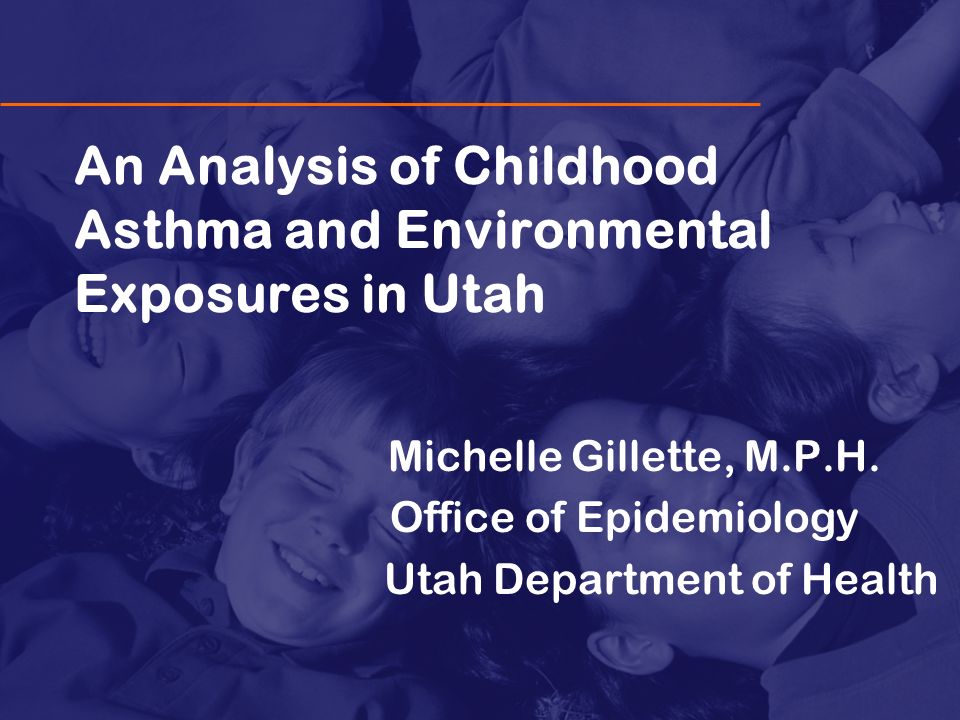 An Analysis of Childhood Asthma and Environmental Exposures in Utah

Michelle Gillette, M.P.H.
Office of Epidemiology
Utah Department of Health